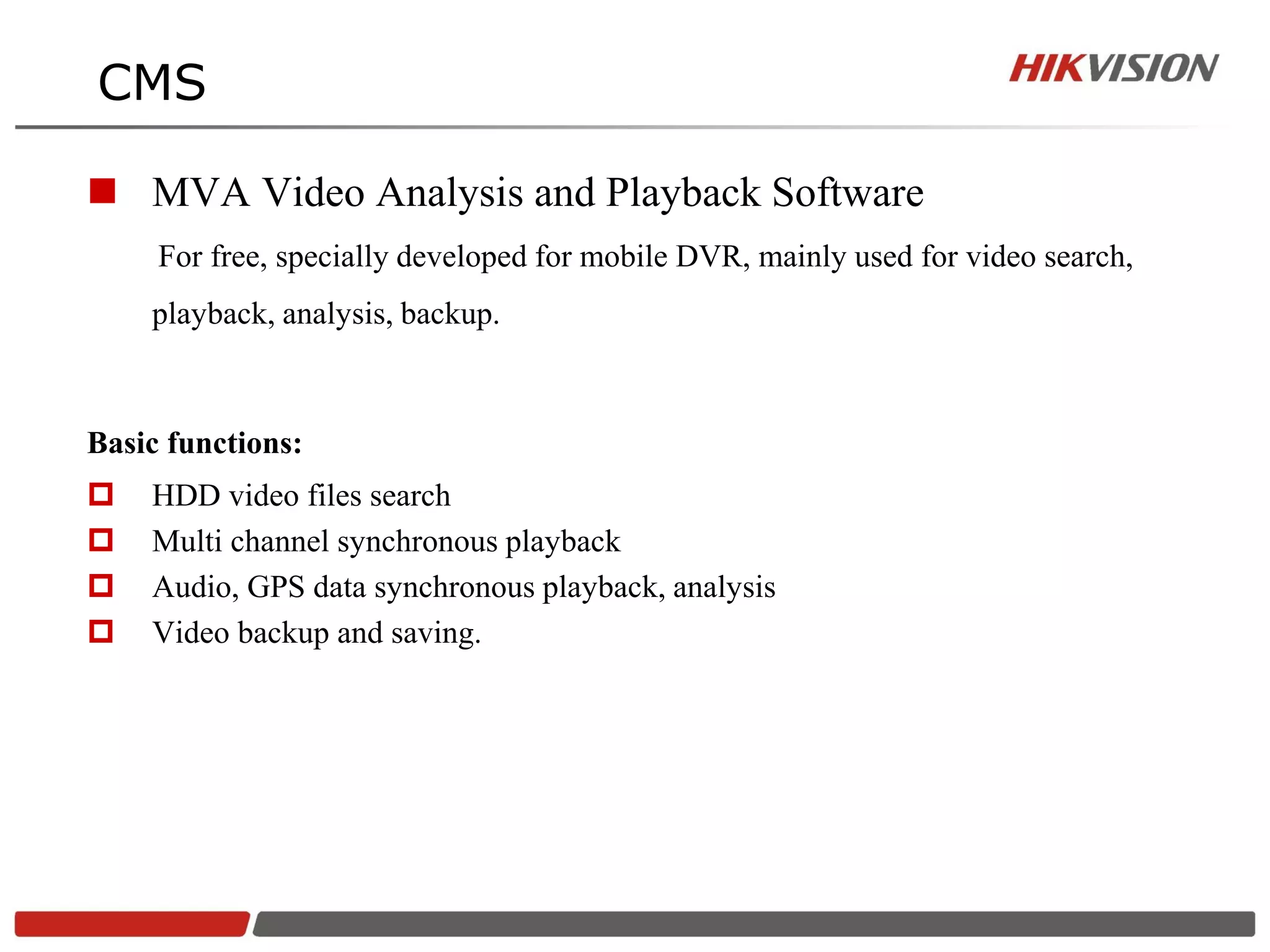 CMS

HIKVISION

MVA Video Analysis and Playback Software

For free, specially developed for mobile DVR, mainly used for video search, playback, analysis, backup.

Basic functions:

HDD video files search

Multi channel synchronous playback

Audio, GPS data synchronous playback, analysis

Video backup and saving.